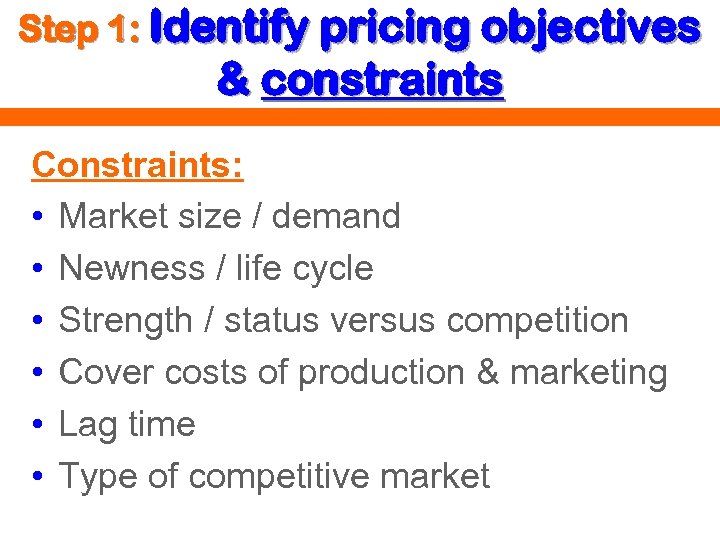 Step 1: Identify pricing objectives & constraints

Constraints:
• Market size / demand
• Newness / life cycle
• Strength / status versus competition
• Cover costs of production & marketing
• Lag time
• Type of competitive market